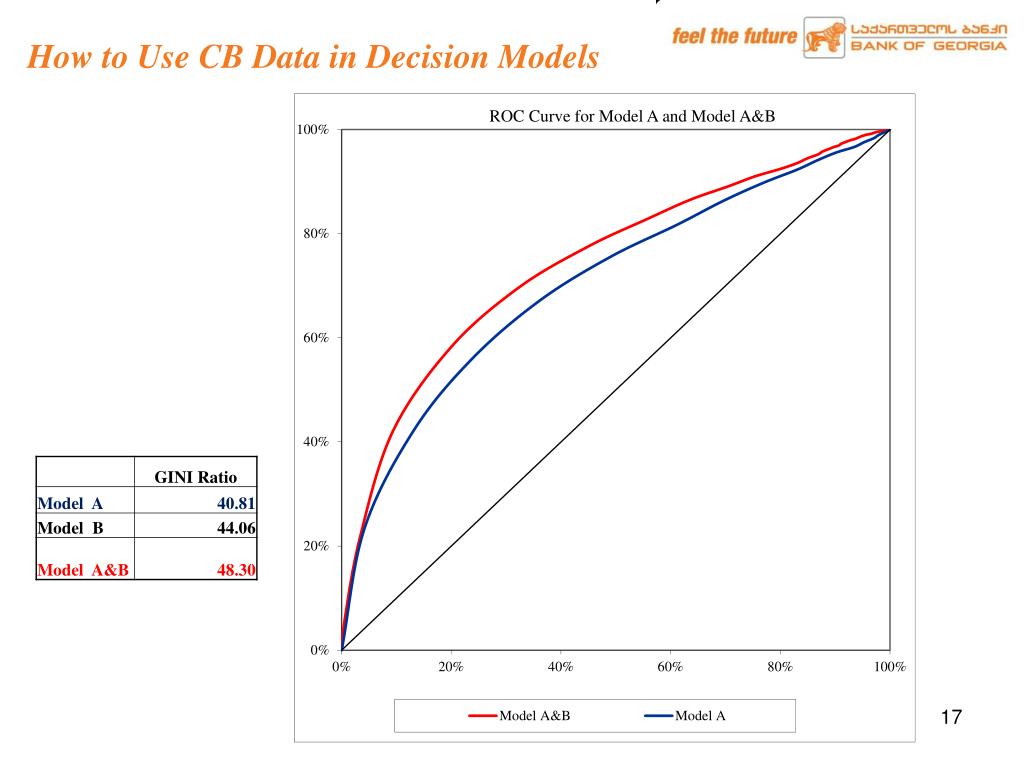 How to Use CB Data in Decision Models

feel the future

საქართველოს ბანკი
BANK OF GEORGIA

|  | GINI Ratio |
|---|---|
| Model A | 40.81 |
| Model B | 44.06 |
| Model A&B | 48.30 |

ROC Curve for Model A and Model A&B

100%
80%
60%
40%
20%
0%

0%
20%
40%
60%
80%
100%

Model A&B
Model A

17